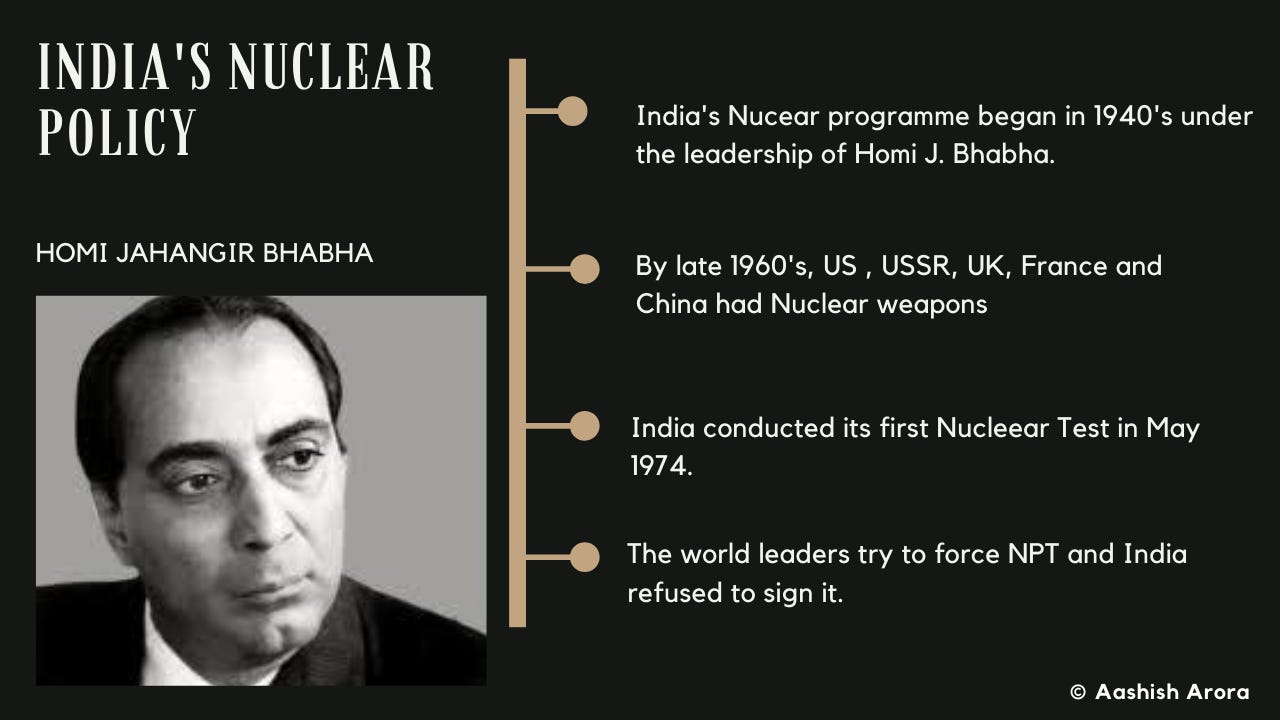 INDIA'S NUCLEAR POLICY

HOMI JAHANGIR BHABHA

India's Nucear programme began in 1940's under the leadership of Homi J. Bhabha.

By late 1960's, US , USSR, UK, France and China had Nuclear weapons

India conducted its first Nucleear Test in May 1974.

The world leaders try to force NPT and India refused to sign it.

© Aashish Arora